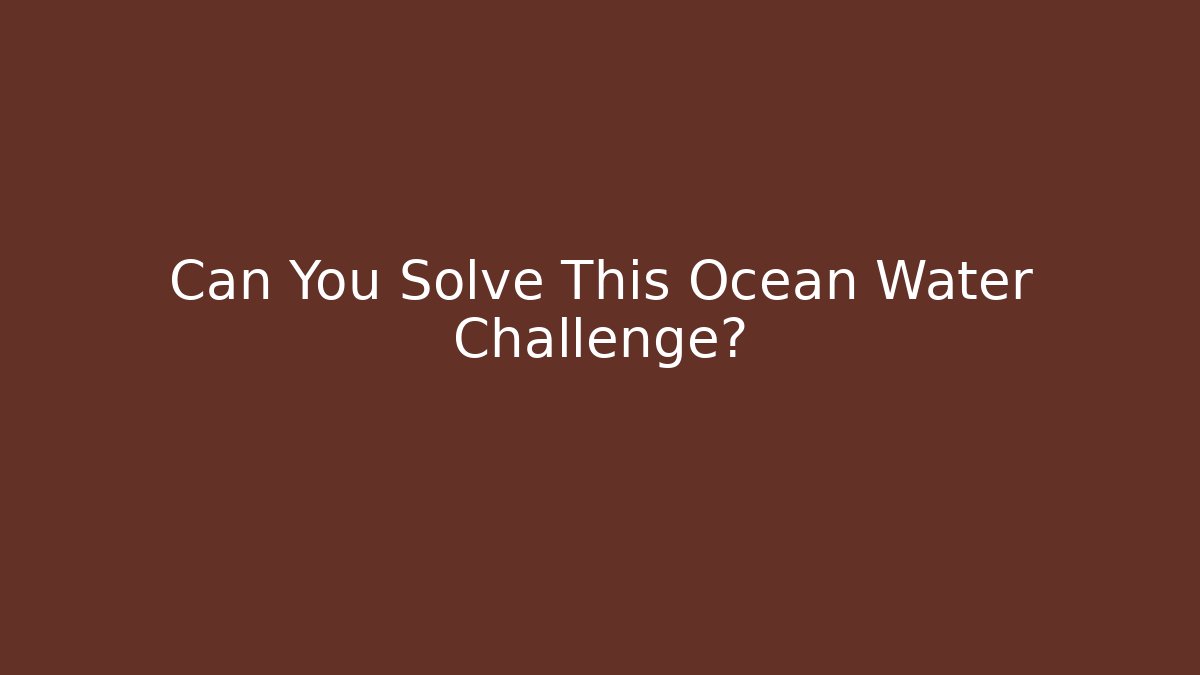 Can You Solve This Ocean Water Challenge?